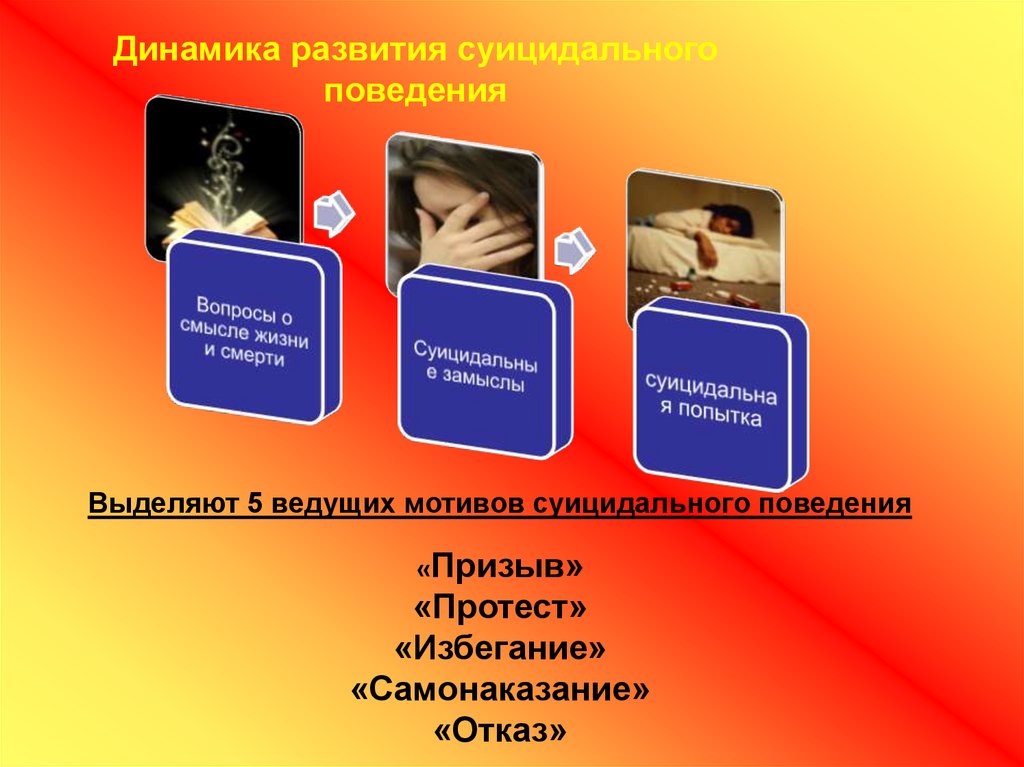 Динамика развития суицидального поведения

Вопросы о смысле жизни и смерти

Суицидальны е замыслы

суицидальна я попытка

Выделяют 5 ведущих мотивов суицидального поведения

«Призыв»
«Протест»
«Избегание»
«Самонаказание»
«Отказ»